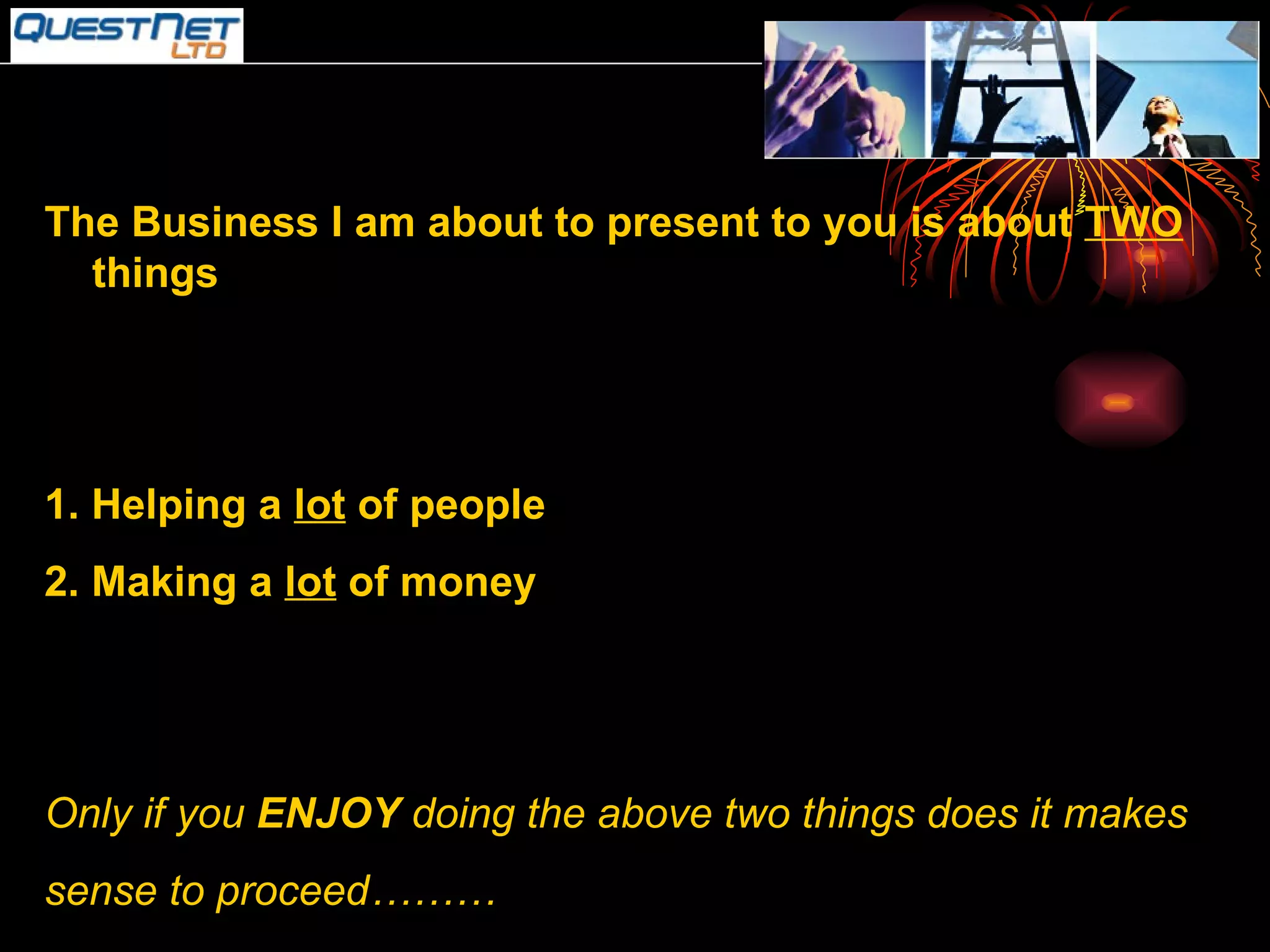 QUESTNET LTD

The Business I am about to present to you is about TWO things

1. Helping a lot of people
2. Making a lot of money

Only if you ENJOY doing the above two things does it makes sense to proceed………